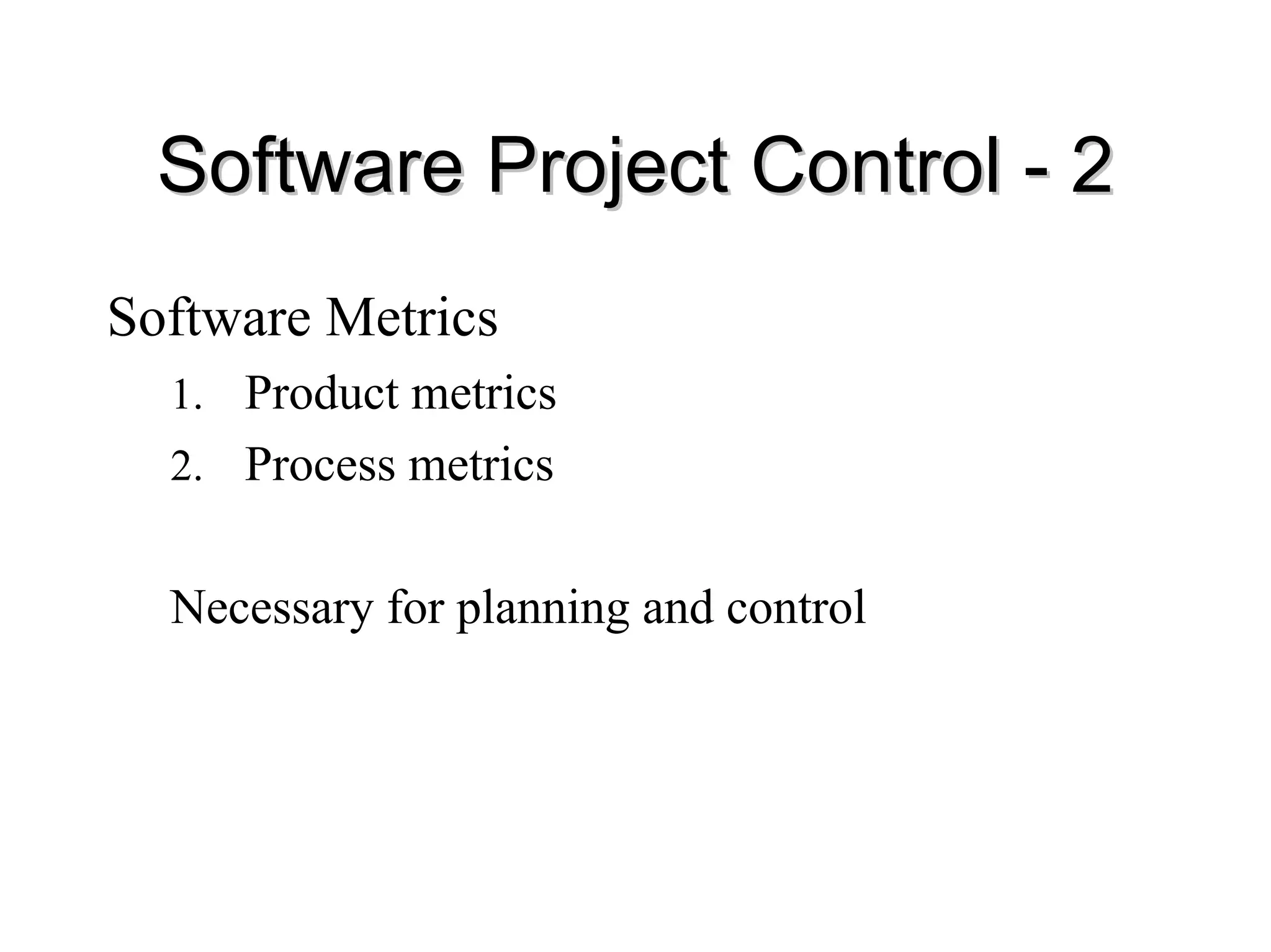 Software Project Control - 2

Software Metrics

1. Product metrics
2. Process metrics

Necessary for planning and control